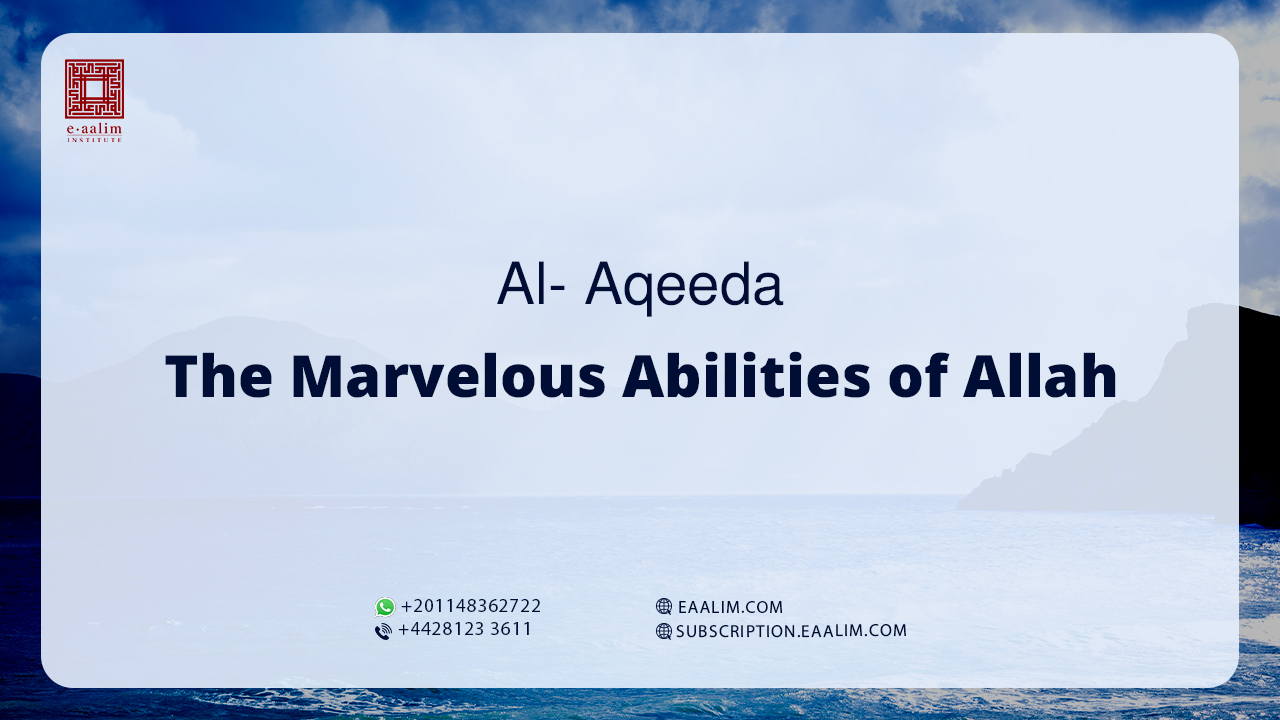 e·aalim
INSTITUTE

Al- Aqeeda

The Marvelous Abilities of Allah

+201148362722
+4428123 3611

EAALIM.COM
SUBSCRIPTION.EAALIM.COM